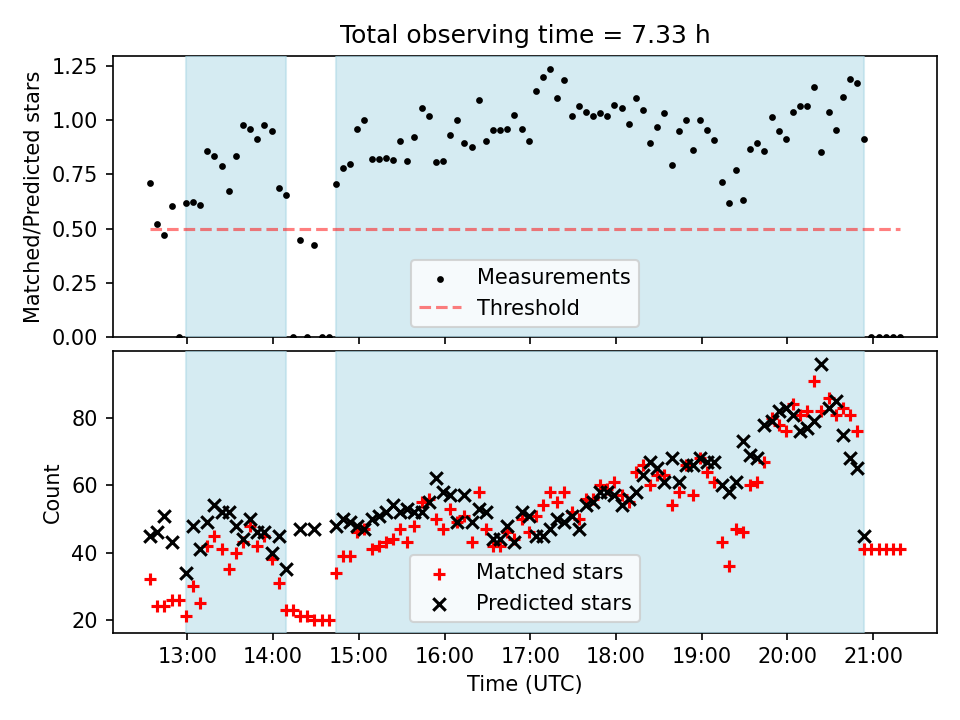 Total observing time = 7.33 h

Matched/Predicted stars

1.25
1.00
0.75
0.50
0.25
0.00

Measurements
Threshold

Count

80
60
40
20

Matched stars
Predicted stars

13:00
14:00
15:00
16:00
17:00
18:00
19:00
20:00
21:00

Time (UTC)